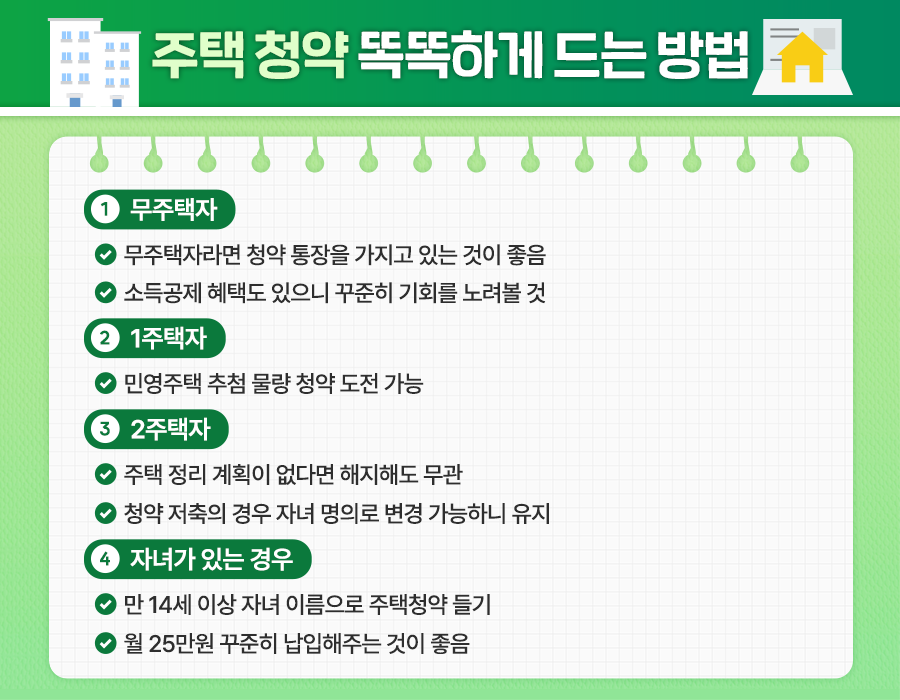 주택 청약 똑똑하게 드는 방법

1 무주택자

무주택자라면 청약 통장을 가지고 있는 것이 좋음

소득공제 혜택도 있으니 꾸준히 기회를 노려볼 것

2 1주택자

민영주택 추첨 물량 청약 도전 가능

3 2주택자

주택 정리 계획이 없다면 해지해도 무관

청약 저축의 경우 자녀 명의로 변경 가능하니 유지

4 자녀가 있는 경우

만 14세 이상 자녀 이름으로 주택청약 들기

월 25만원 꾸준히 납입해주는 것이 좋음